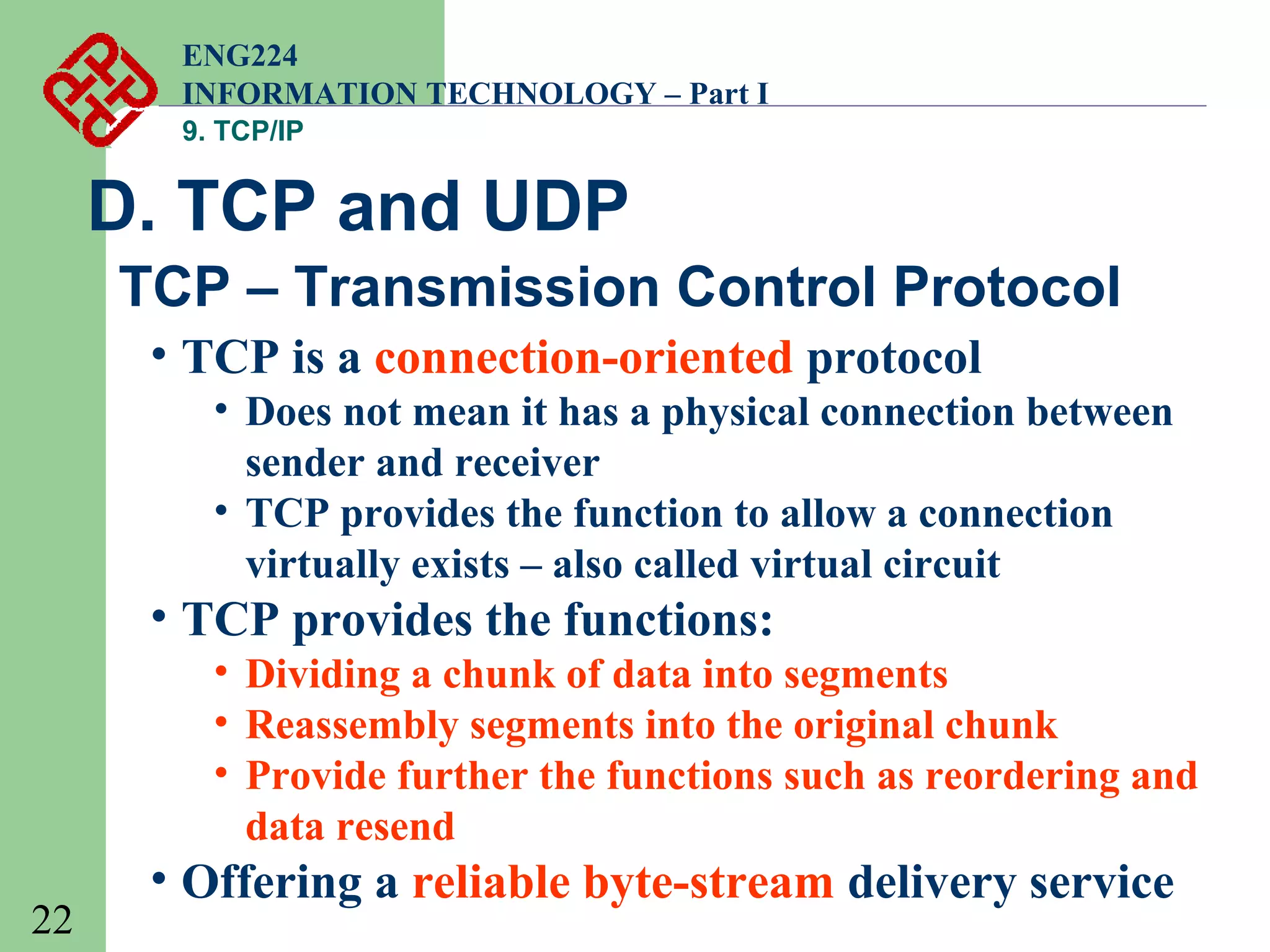 ENG224
INFORMATION TECHNOLOGY – Part I
9. TCP/IP

D. TCP and UDP

TCP – Transmission Control Protocol

• TCP is a connection-oriented protocol
  • Does not mean it has a physical connection between sender and receiver
  • TCP provides the function to allow a connection virtually exists – also called virtual circuit
• TCP provides the functions:
  • Dividing a chunk of data into segments
  • Reassembly segments into the original chunk
  • Provide further the functions such as reordering and data resend
• Offering a reliable byte-stream delivery service

22